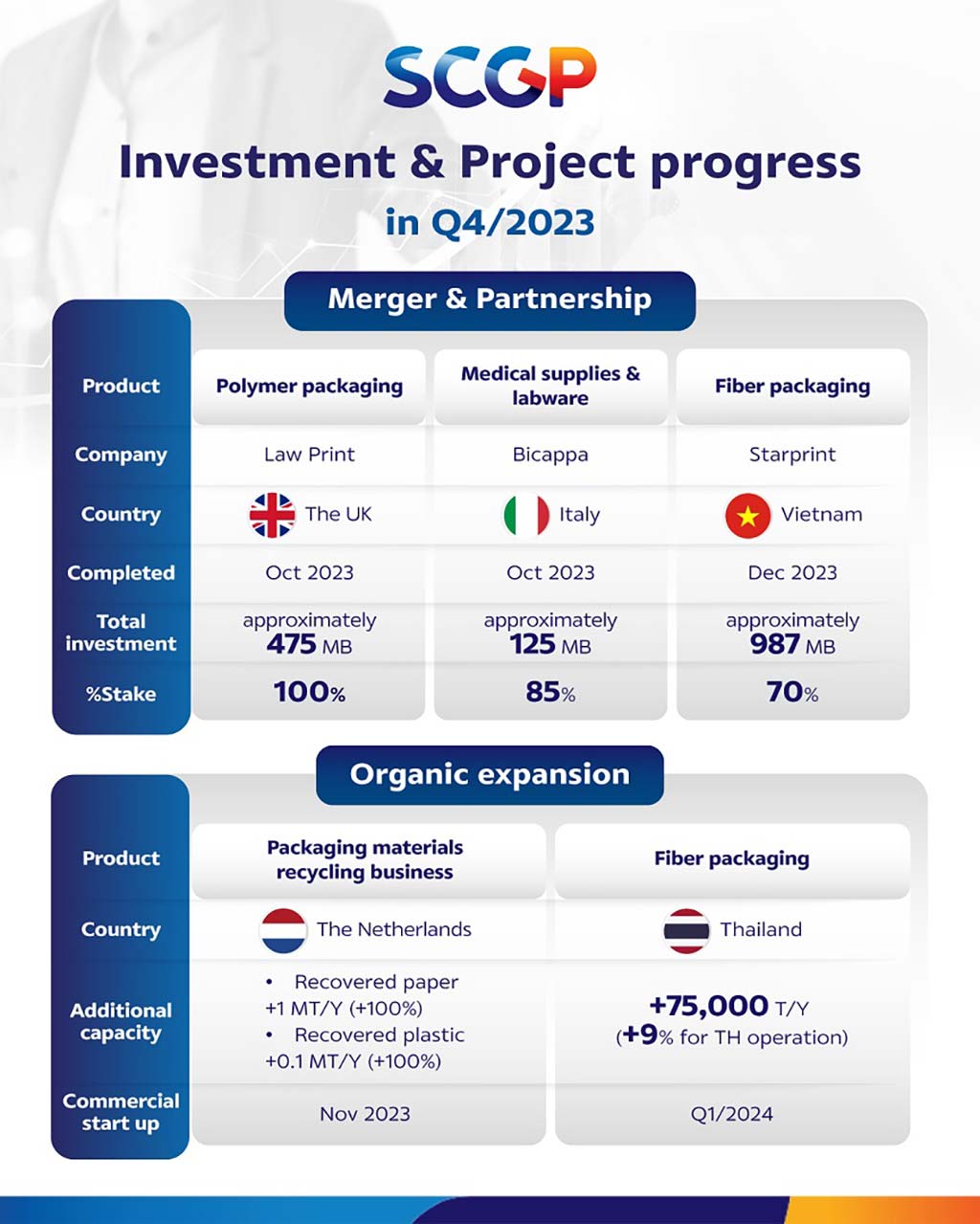 SCGP

Investment & Project progress in Q4/2023

Merger & Partnership

| Product | Polymer packaging | Medical supplies & labware | Fiber packaging |
|---|---|---|---|
| Company | Law Print | Bicappa | Starprint |
| Country | The UK | Italy | Vietnam |
| Completed | Oct 2023 | Oct 2023 | Dec 2023 |
| Total investment | approximately 475 MB | approximately 125 MB | approximately 987 MB |
| %Stake | 100% | 85% | 70% |

Organic expansion

| Product | Packaging materials recycling business | Fiber packaging |
|---|---|---|
| Country | The Netherlands | Thailand |
| Additional capacity | • Recovered paper +1 MT/Y (+100%) • Recovered plastic +0.1 MT/Y (+100%) | +75,000 T/Y (+9% for TH operation) |
| Commercial start up | Nov 2023 | Q1/2024 |